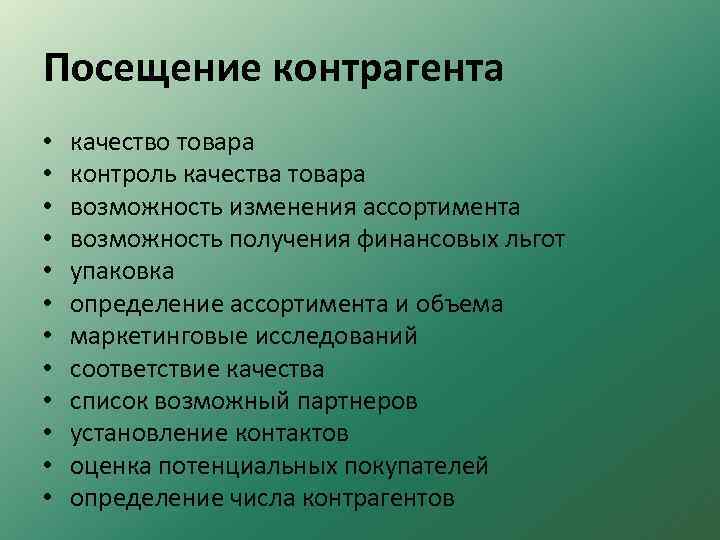 Посещение контрагента

• качество товара
• контроль качества товара
• возможность изменения ассортимента
• возможность получения финансовых льгот
• упаковка
• определение ассортимента и объема
• маркетинговые исследований
• соответствие качества
• список возможный партнеров
• установление контактов
• оценка потенциальных покупателей
• определение числа контрагентов